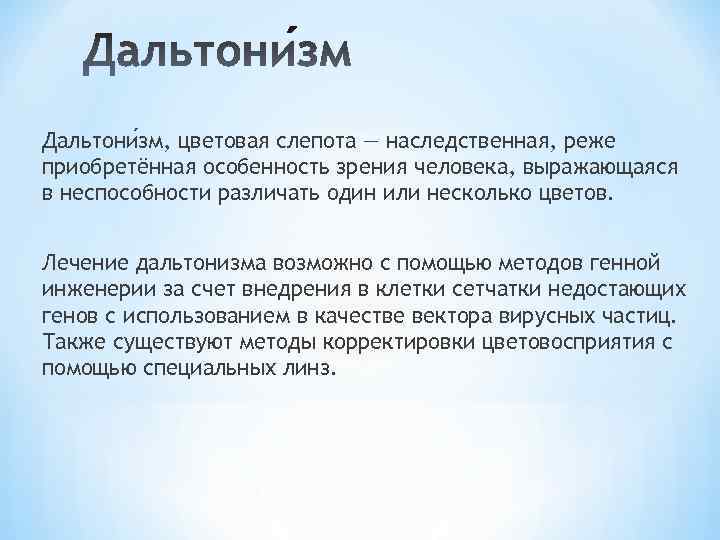 Дальтони́зм

Дальтони́зм, цветовая слепота — наследственная, реже приобретённая особенность зрения человека, выражающаяся в неспособности различать один или несколько цветов.

Лечение дальтонизма возможно с помощью методов генной инженерии за счет внедрения в клетки сетчатки недостающих генов с использованием в качестве вектора вирусных частиц. Также существуют методы корректировки цветовосприятия с помощью специальных линз.